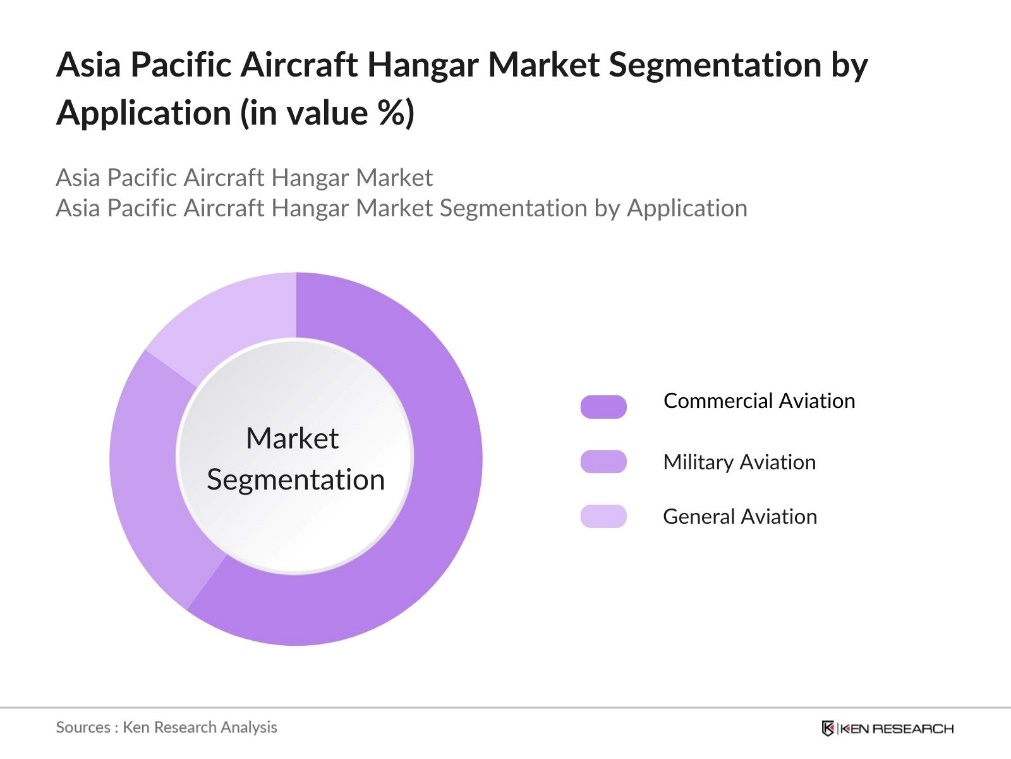 Asia Pacific Aircraft Hangar Market Segmentation by Application (in value %)

Asia Pacific Aircraft Hangar Market
Asia Pacific Aircraft Hangar Market Segmentation by Application

Market Segmentation

Commercial Aviation
Military Aviation
General Aviation

Sources : Ken Research Analysis

KEN RESEARCH